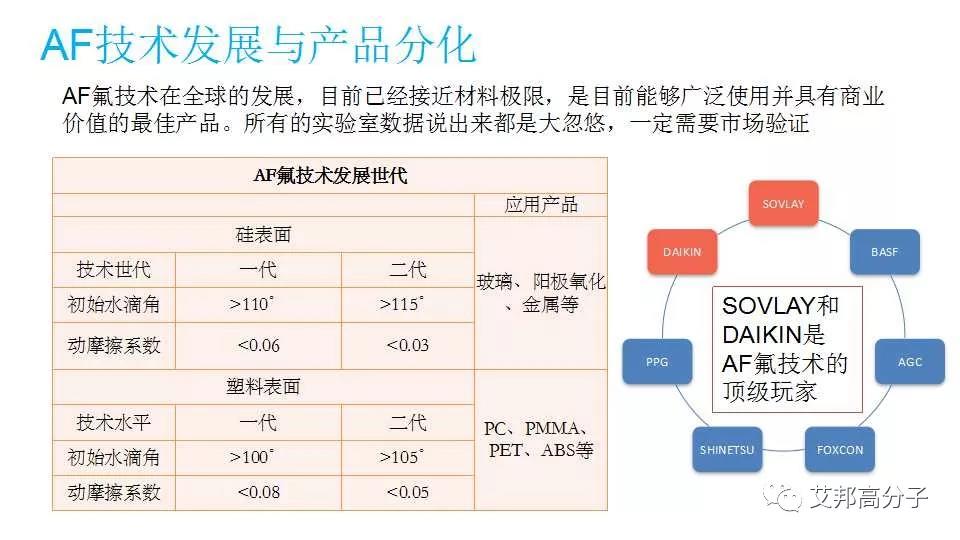 AF技术发展与产品分化

AF氟技术在全球的发展，目前已经接近材料极限，是目前能够广泛使用并具有商业价值的最佳产品。所有的实验室数据说出来都是大忽悠，一定需要市场验证

| AF氟技术发展世代 | | | |
|---|---|---|---|
| | | | 应用产品 |
| 硅表面 | | | 玻璃、阳极氧化、金属等 |
| 技术世代 | 一代 | 二代 | |
| 初始水滴角 | >110° | >115° | |
| 动摩擦系数 | <0.06 | <0.03 | |
| 塑料表面 | | | PC、PMMA、PET、ABS等 |
| 技术水平 | 一代 | 二代 | |
| 初始水滴角 | >100° | >105° | |
| 动摩擦系数 | <0.08 | <0.05 | |

SOVLAY

BASF

AGC

FOXCON

SHINETSU

PPG

DAIKIN

SOVLAY和DAIKIN是AF氟技术的顶级玩家

艾邦高分子